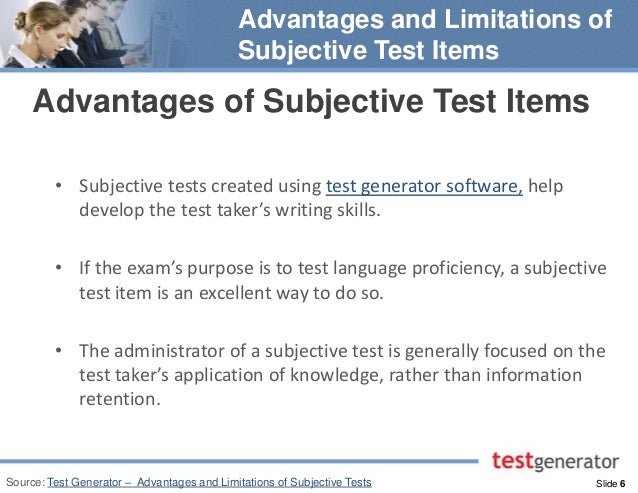 Advantages and Limitations of Subjective Test Items

Advantages of Subjective Test Items

• Subjective tests created using test generator software, help develop the test taker's writing skills.

• If the exam's purpose is to test language proficiency, a subjective test item is an excellent way to do so.

• The administrator of a subjective test is generally focused on the test taker's application of knowledge, rather than information retention.

testgenerator

Source: Test Generator – Advantages and Limitations of Subjective Tests

Slide 6